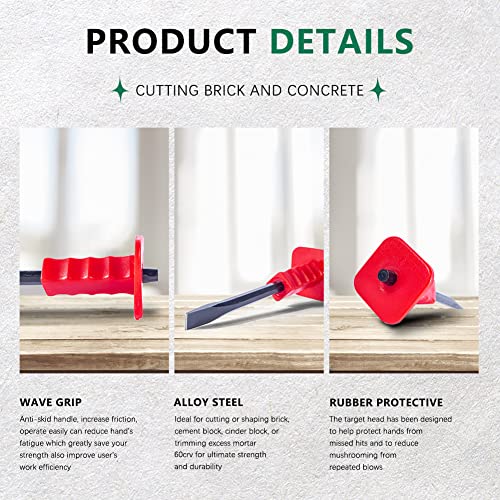 PRODUCT DETAILS

CUTTING BRICK AND CONCRETE

WAVE GRIP

Anti-skid handle, increase friction, operate easily can reduce hand's fatigue which greatly save your strength also improve user's work efficiency

ALLOY STEEL

Ideal for cutting or shaping brick, cement block, cinder block, or trimming excess mortar 60crv for ultimate strength and durability

RUBBER PROTECTIVE

The target head has been designed to help protect hands from missed hits and to reduce mushrooming from repeated blows